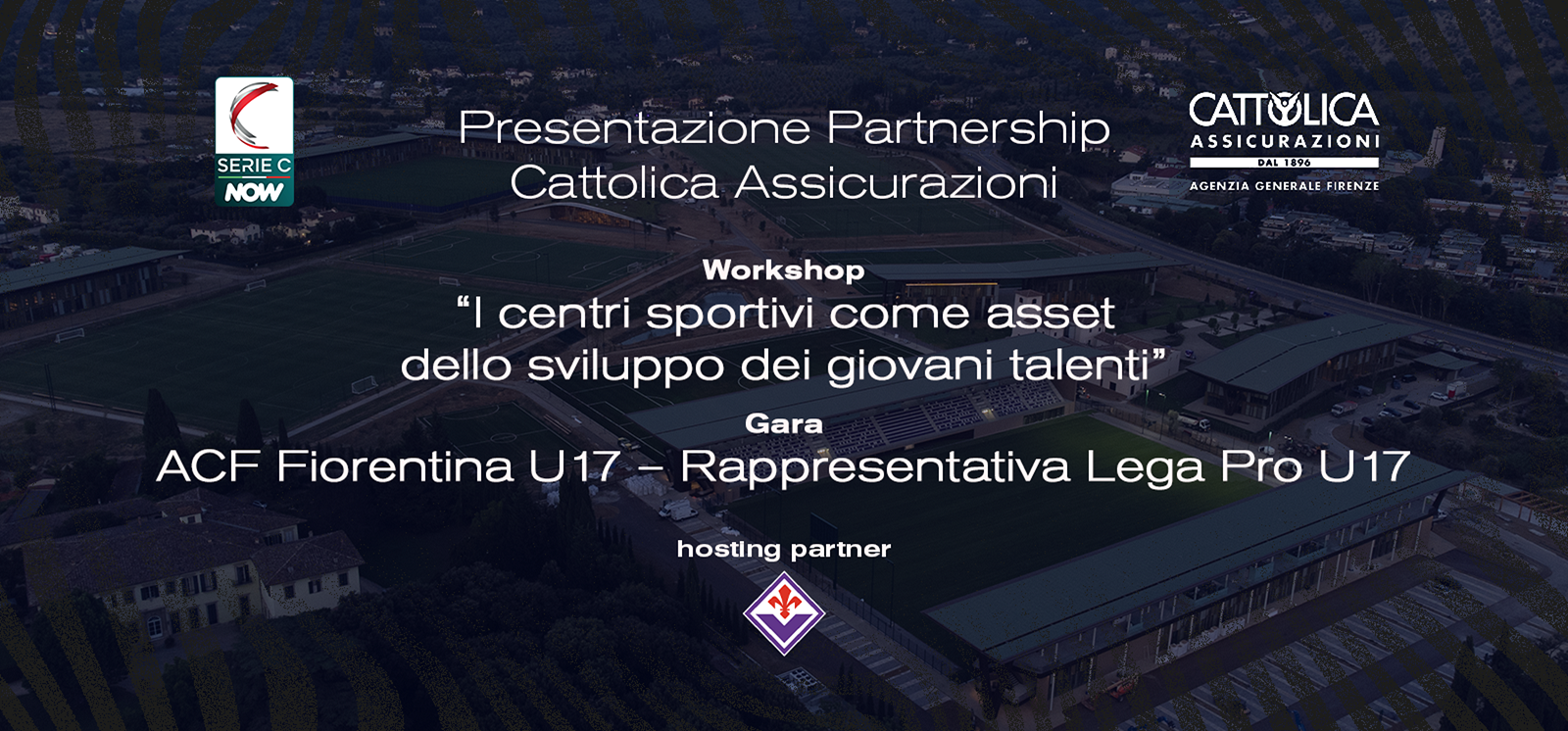 SERIE C NOW

Presentazione Partnership
Cattolica Assicurazioni

CATTOLICA ASSICURAZIONI DAL 1896 AGENZIA GENERALE FIRENZE

Workshop
“I centri sportivi come asset dello sviluppo dei giovani talenti”

Gara
ACF Fiorentina U17 – Rappresentativa Lega Pro U17

hosting partner